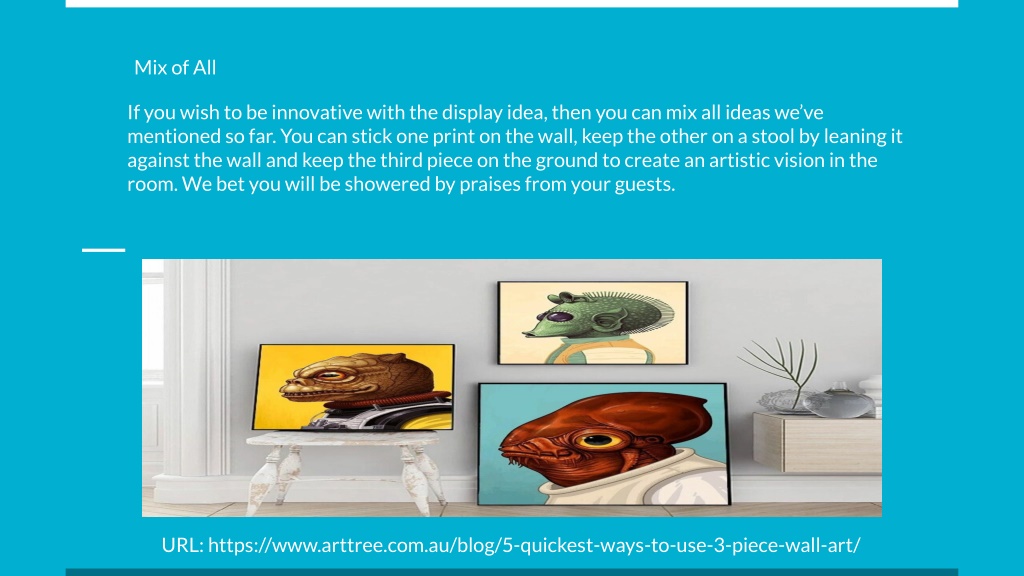 Mix of All

If you wish to be innovative with the display idea, then you can mix all ideas we've mentioned so far. You can stick one print on the wall, keep the other on a stool by leaning it against the wall and keep the third piece on the ground to create an artistic vision in the room. We bet you will be showered by praises from your guests.

URL: https://www.arttree.com.au/blog/5-quickest-ways-to-use-3-piece-wall-art/